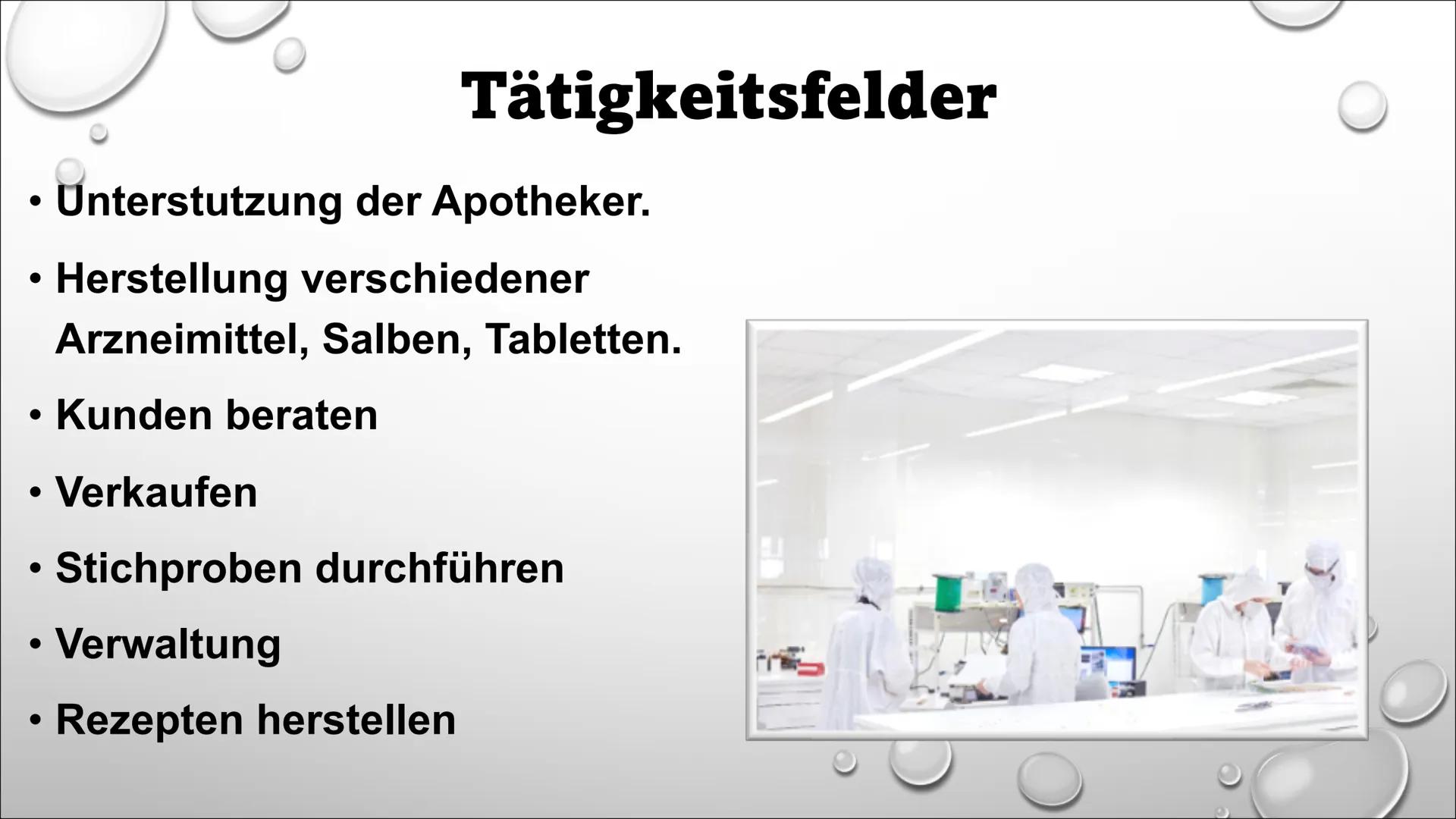 Tätigkeitsfelder

• Unterstutzung der Apotheker.

• Herstellung verschiedener Arzneimittel, Salben, Tabletten.

• Kunden beraten

• Verkaufen

• Stichproben durchführen

• Verwaltung

• Rezepten herstellen